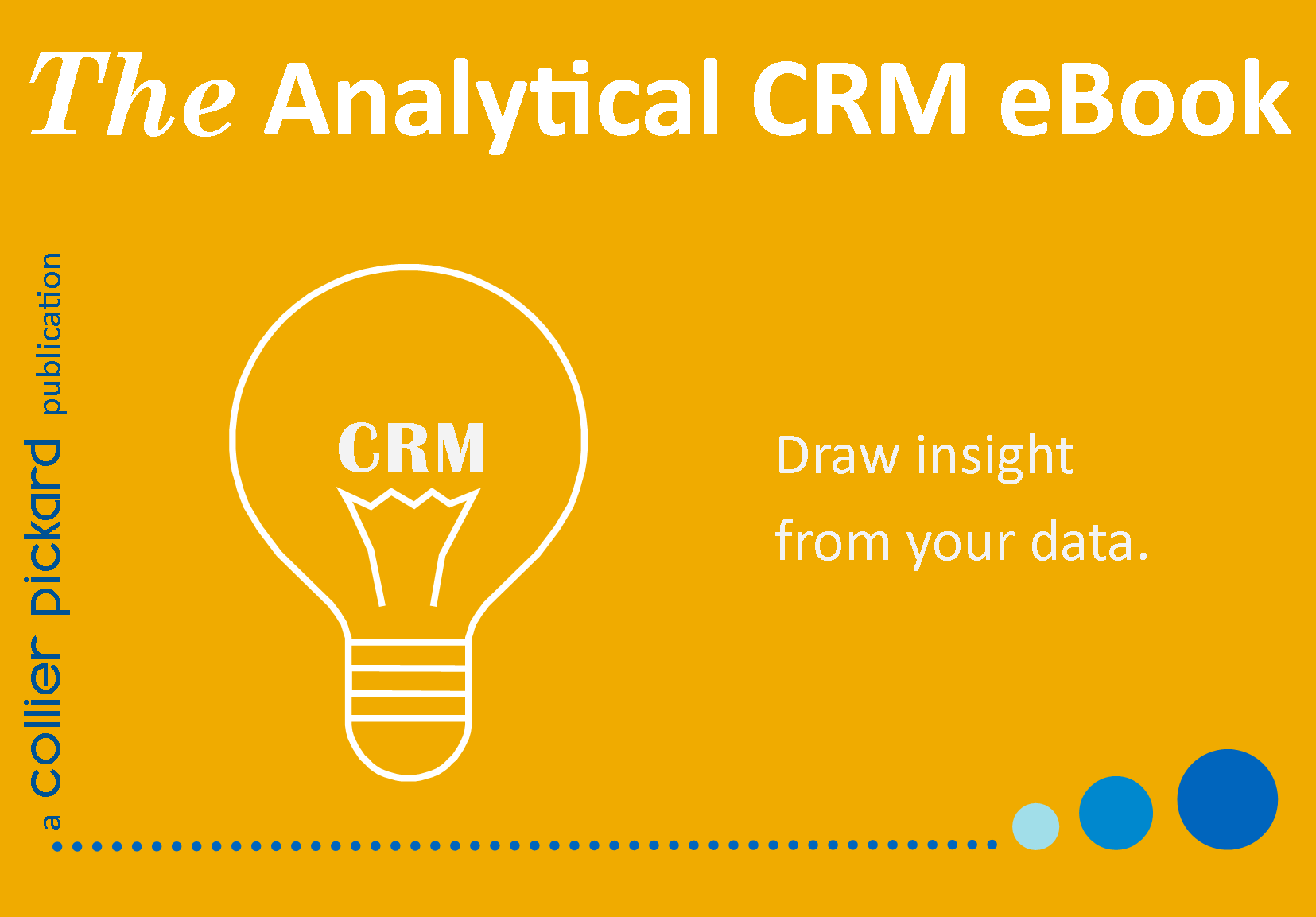 The Analytical CRM eBook

a collier pickard publication

CRM

Draw insight
from your data.